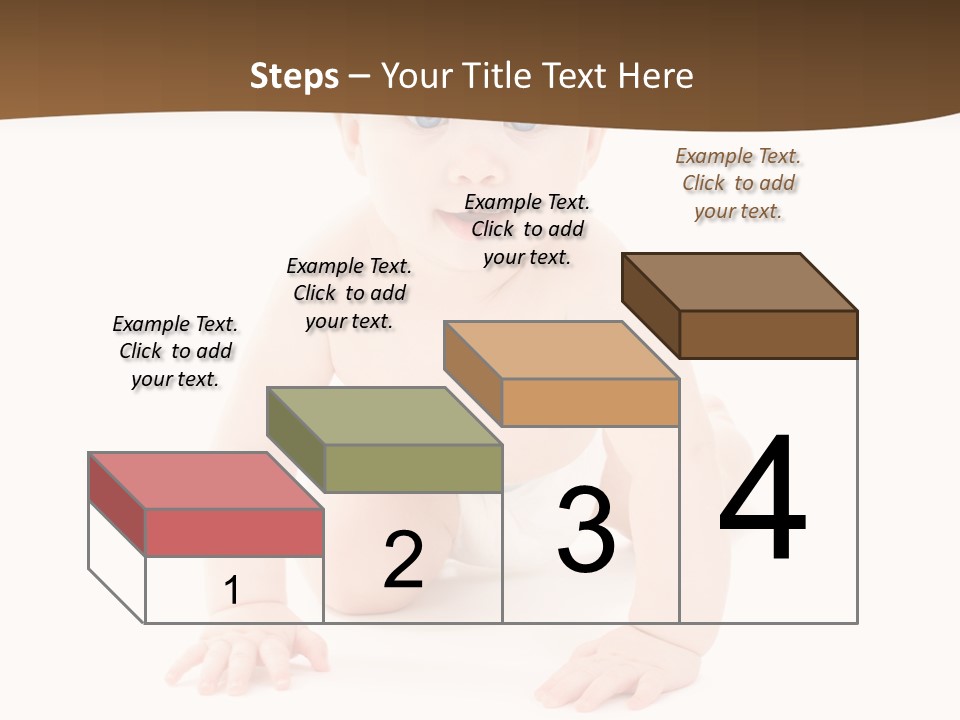 Steps – Your Title Text Here

Example Text. Click to add your text.

Example Text. Click to add your text.

Example Text. Click to add your text.

Example Text. Click to add your text.

1

2

3

4